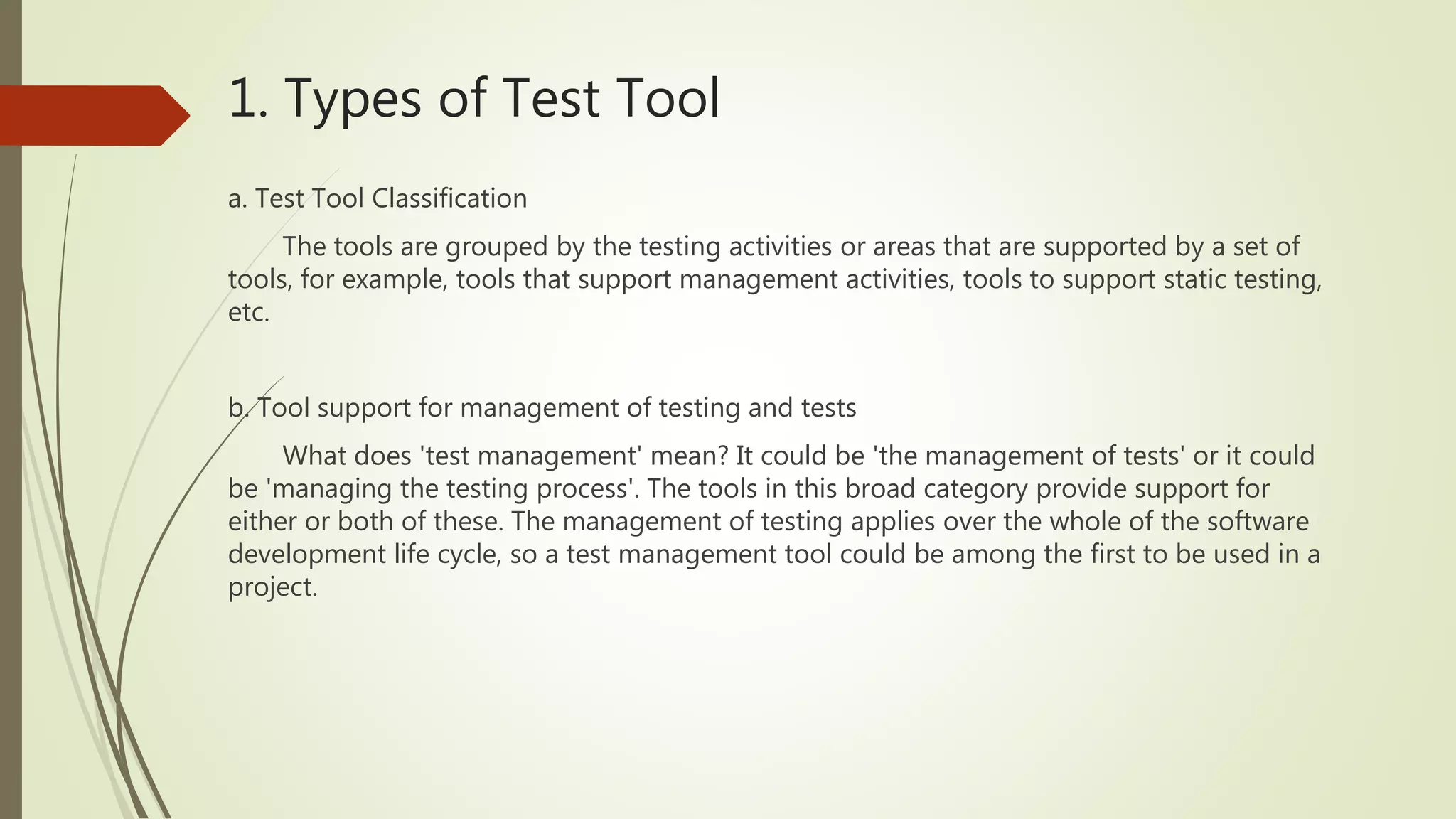 1. Types of Test Tool

a. Test Tool Classification

The tools are grouped by the testing activities or areas that are supported by a set of tools, for example, tools that support management activities, tools to support static testing, etc.

b. Tool support for management of testing and tests

What does 'test management' mean? It could be 'the management of tests' or it could be 'managing the testing process'. The tools in this broad category provide support for either or both of these. The management of testing applies over the whole of the software development life cycle, so a test management tool could be among the first to be used in a project.